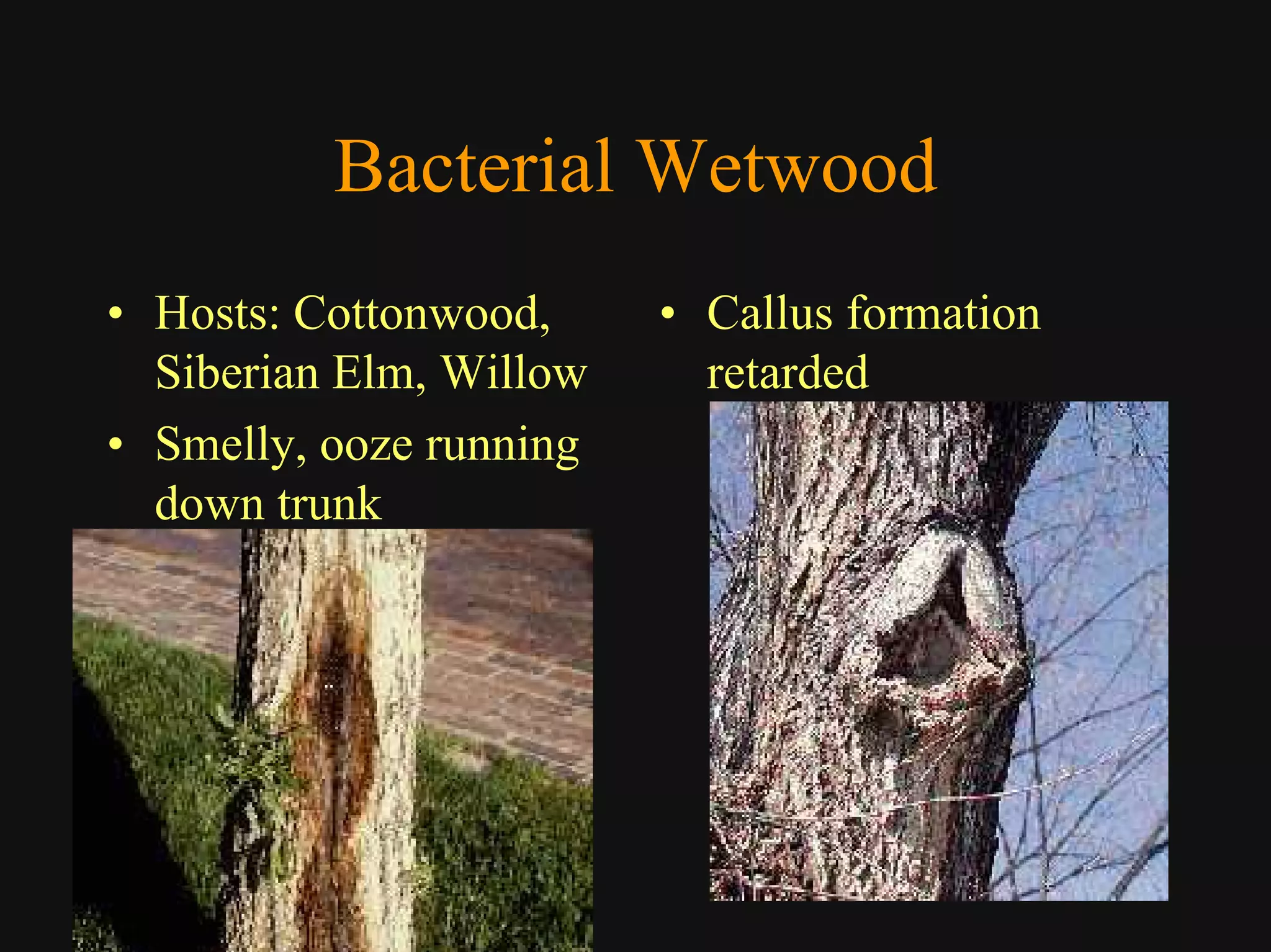 Bacterial Wetwood

• Hosts: Cottonwood, Siberian Elm, Willow
• Smelly, ooze running down trunk

• Callus formation retarded